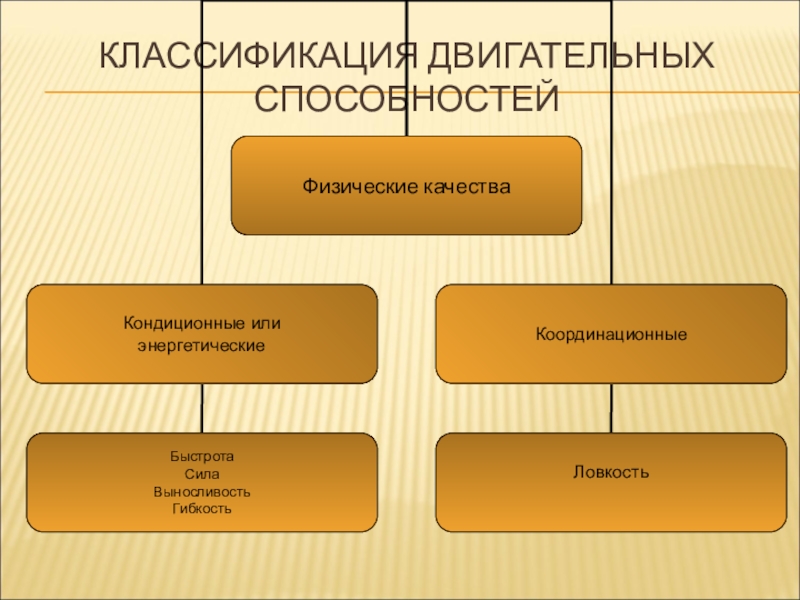 КЛАССИФИКАЦИЯ ДВИГАТЕЛЬНЫХ СПОСОБНОСТЕЙ

Физические качества

Кондиционные или энергетические

Координационные

Быстрота
Сила
Выносливость
Гибкость

Ловкость